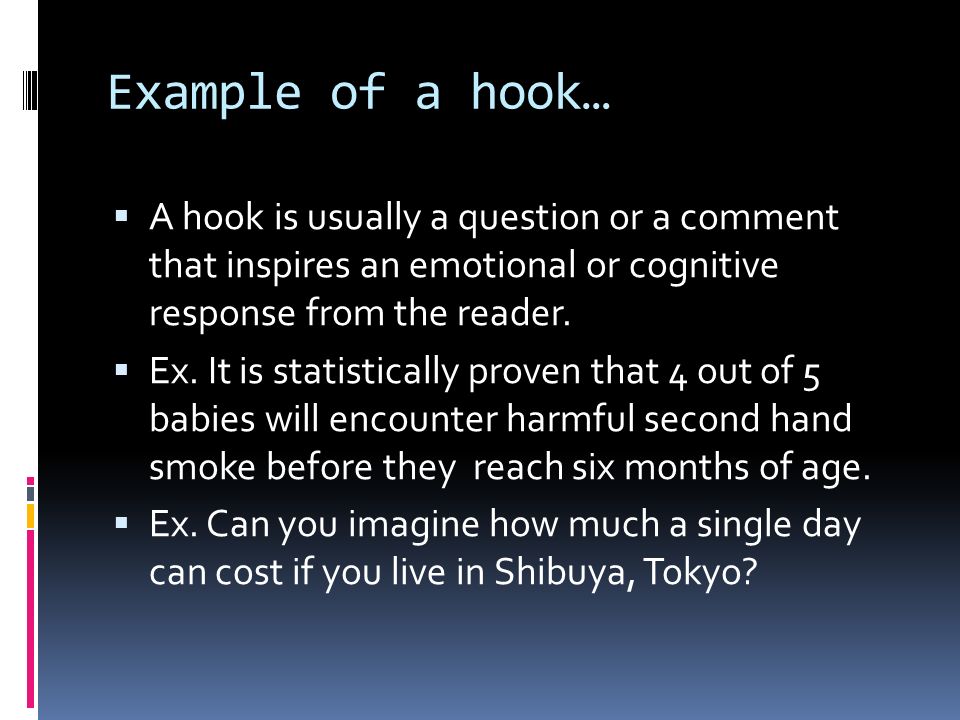 Example of a hook…

▪ A hook is usually a question or a comment that inspires an emotional or cognitive response from the reader.

▪ Ex. It is statistically proven that 4 out of 5 babies will encounter harmful second hand smoke before they  reach six months of age.

▪ Ex. Can you imagine how much a single day can cost if you live in Shibuya, Tokyo?